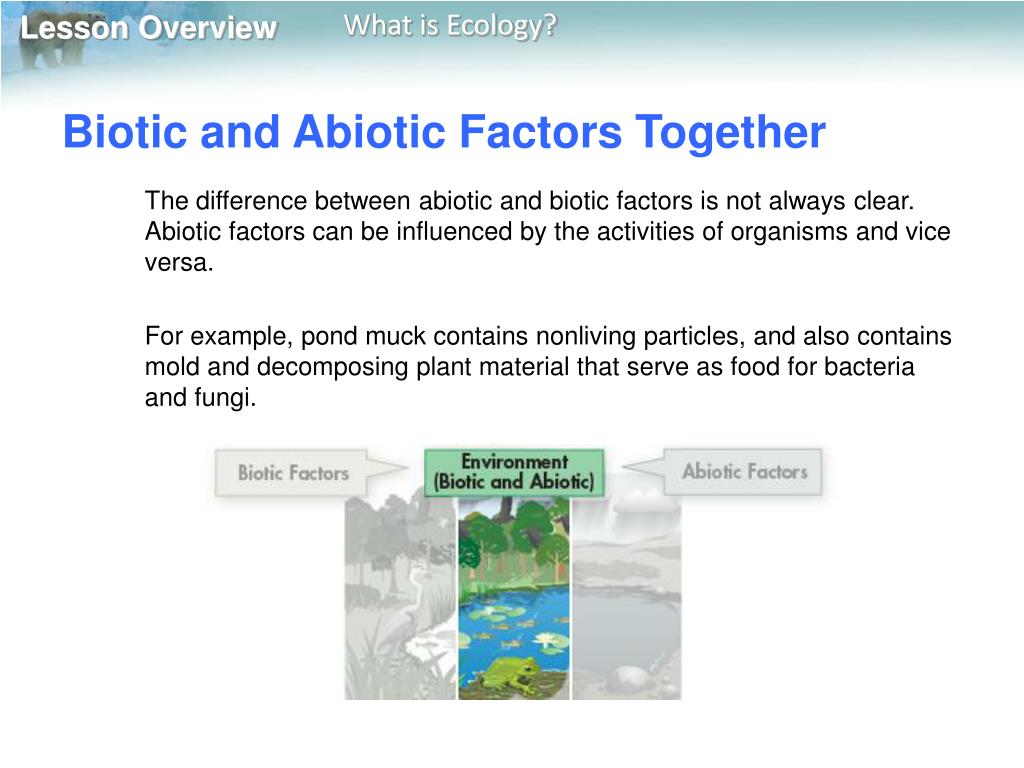 Lesson Overview
What is Ecology?

Biotic and Abiotic Factors Together

The difference between abiotic and biotic factors is not always clear. Abiotic factors can be influenced by the activities of organisms and vice versa.

For example, pond muck contains nonliving particles, and also contains mold and decomposing plant material that serve as food for bacteria and fungi.

Biotic Factors
Environment (Biotic and Abiotic)
Abiotic Factors